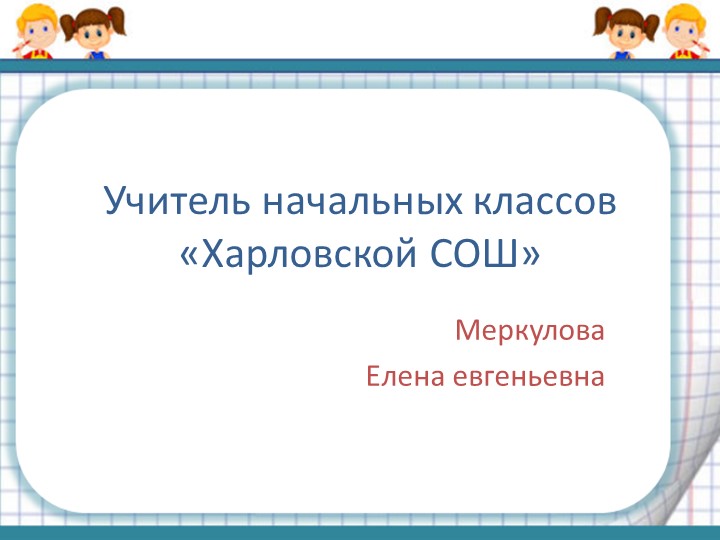 Учитель начальных классов «Харловской СОШ»

Меркулова

Елена евгеньевна